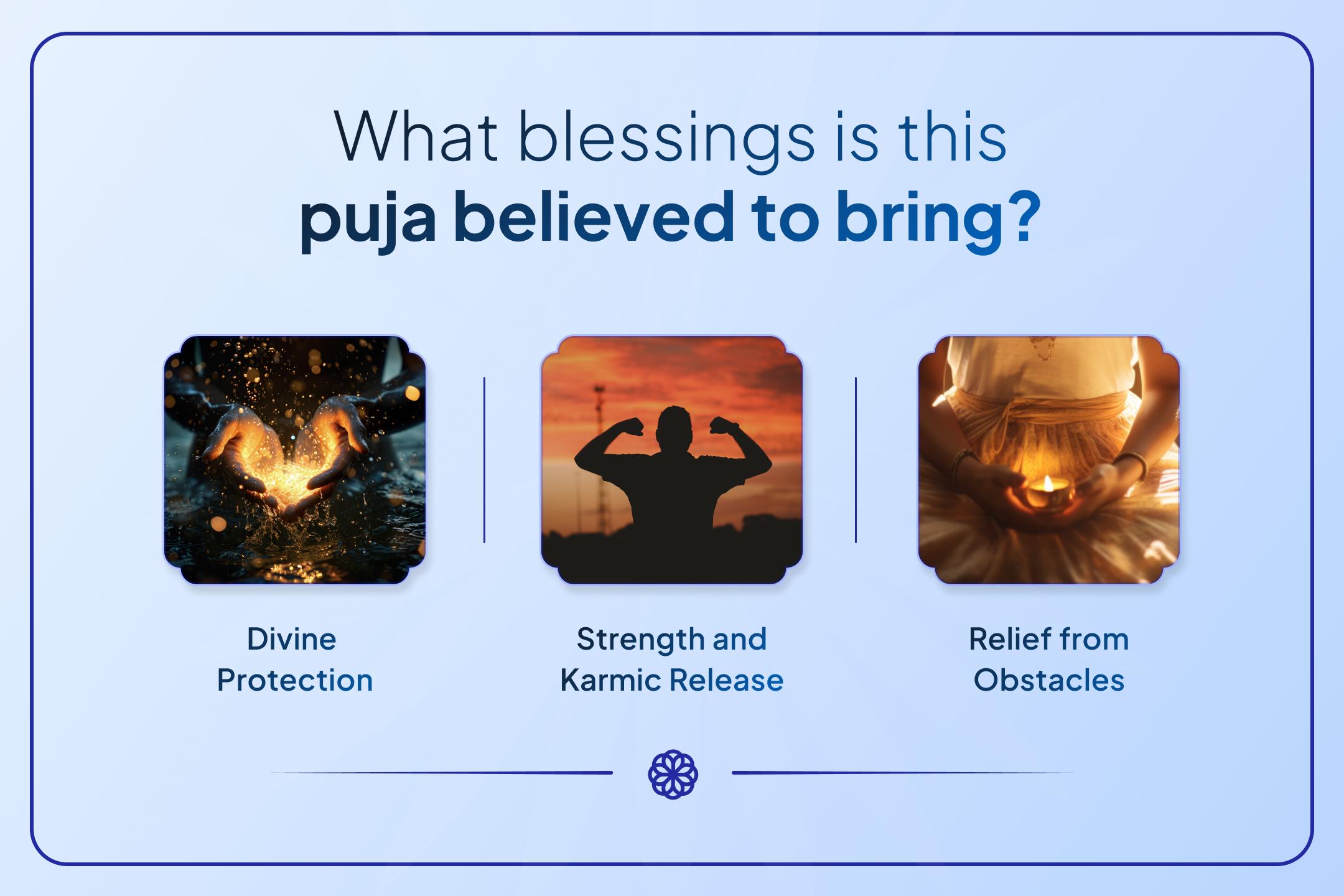 What blessings is this
puja believed to bring?

Divine Protection

Strength and Karmic Release

Relief from Obstacles